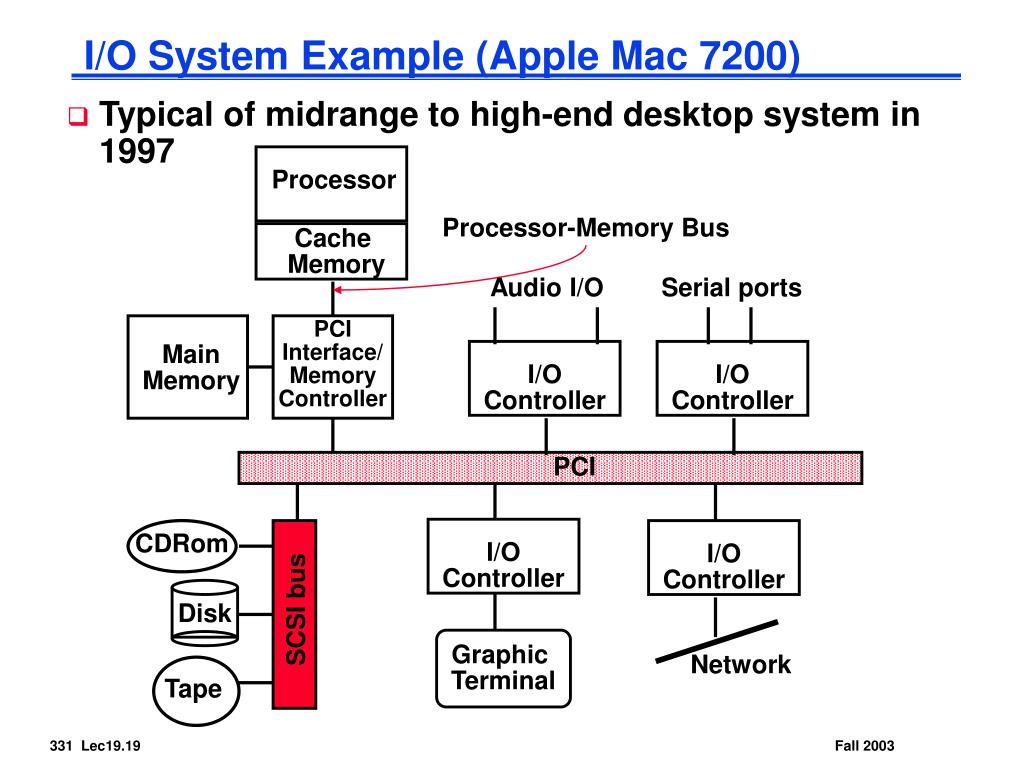 I/O System Example (Apple Mac 7200)

Typical of midrange to high-end desktop system in 1997

Processor

Cache Memory

Processor-Memory Bus

Audio I/O

Serial ports

Main Memory

PCI Interface/ Memory Controller

I/O Controller

I/O Controller

PCI

CDRom

Disk

Tape

SCSI bus

I/O Controller

I/O Controller

Graphic Terminal

Network

331 Lec19.19

Fall 2003